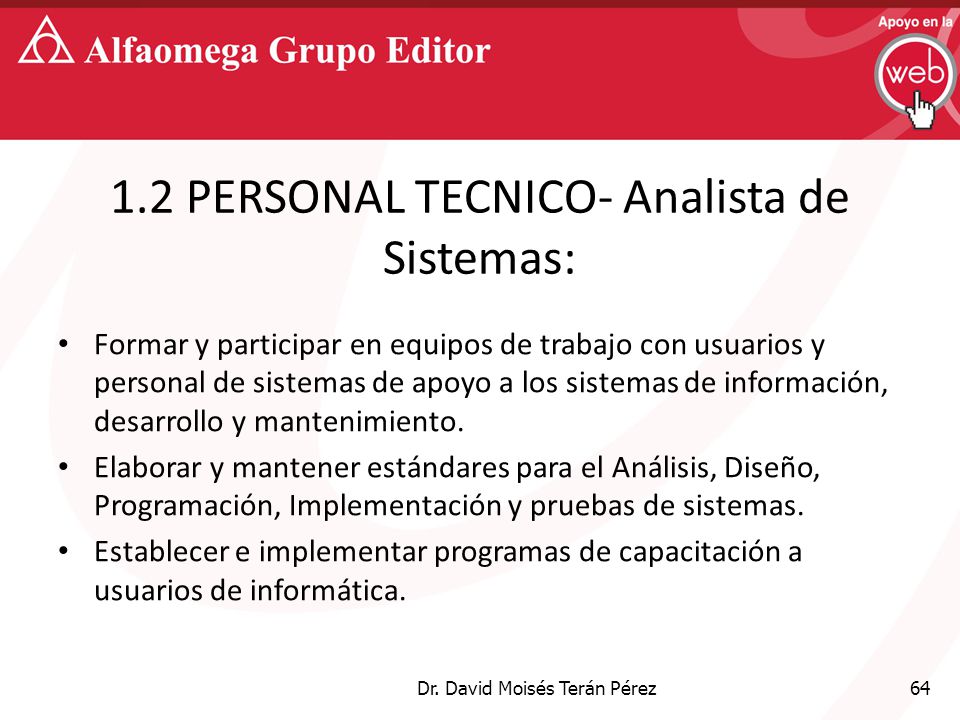 Alfaomega Grupo Editor

Apoyo en la web

1.2 PERSONAL TECNICO- Analista de Sistemas:

• Formar y participar en equipos de trabajo con usuarios y personal de sistemas de apoyo a los sistemas de información, desarrollo y mantenimiento.
• Elaborar y mantener estándares para el Análisis, Diseño, Programación, Implementación y pruebas de sistemas.
• Establecer e implementar programas de capacitación a usuarios de informática.

Dr. David Moisés Terán Pérez

64